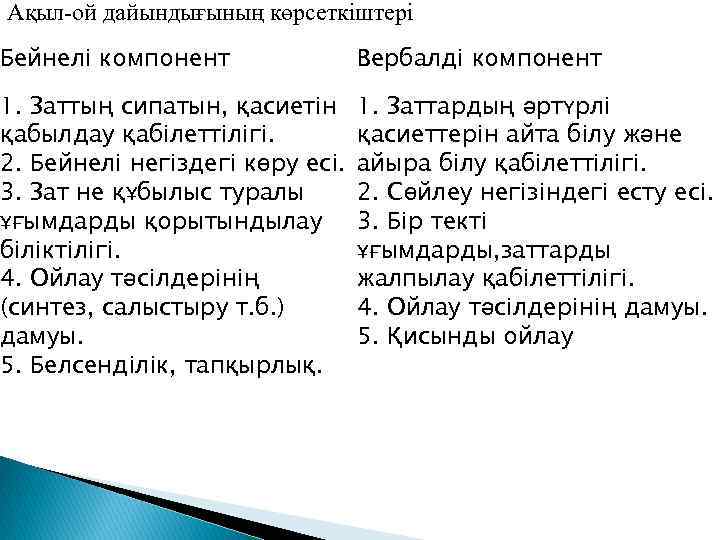 Ақыл-ой дайындығының көрсеткіштері

Бейнелі компонент

1. Заттың сипатын, қасиетін қабылдау қабілеттілігі.
2. Бейнелі негіздегі көру есі.
3. Зат не құбылыс туралы ұғымдарды қорытындылау біліктілігі.
4. Ойлау тәсілдерінің (синтез, салыстыру т.б.) дамуы.
5. Белсенділік, тапқырлық.

Вербалді компонент

1. Заттардың әртүрлі қасиеттерін айта білу және айыра білу қабілеттілігі.
2. Сөйлеу негізіндегі есту есі.
3. Бір текті ұғымдарды,заттарды жалпылау қабілеттілігі.
4. Ойлау тәсілдерінің дамуы.
5. Қисынды ойлау